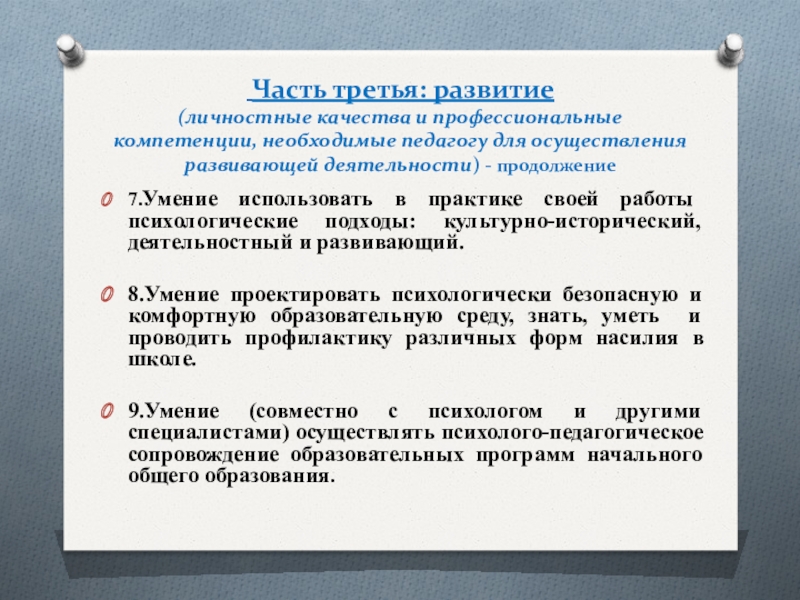 Часть третья: развитие
(личностные качества и профессиональные компетенции, необходимые педагогу для осуществления развивающей деятельности) - продолжение

7.Умение использовать в практике своей работы психологические подходы: культурно-исторический, деятельностный и развивающий.

8.Умение проектировать психологически безопасную и комфортную образовательную среду, знать, уметь и проводить профилактику различных форм насилия в школе.

9.Умение (совместно с психологом и другими специалистами) осуществлять психолого-педагогическое сопровождение образовательных программ начального общего образования.